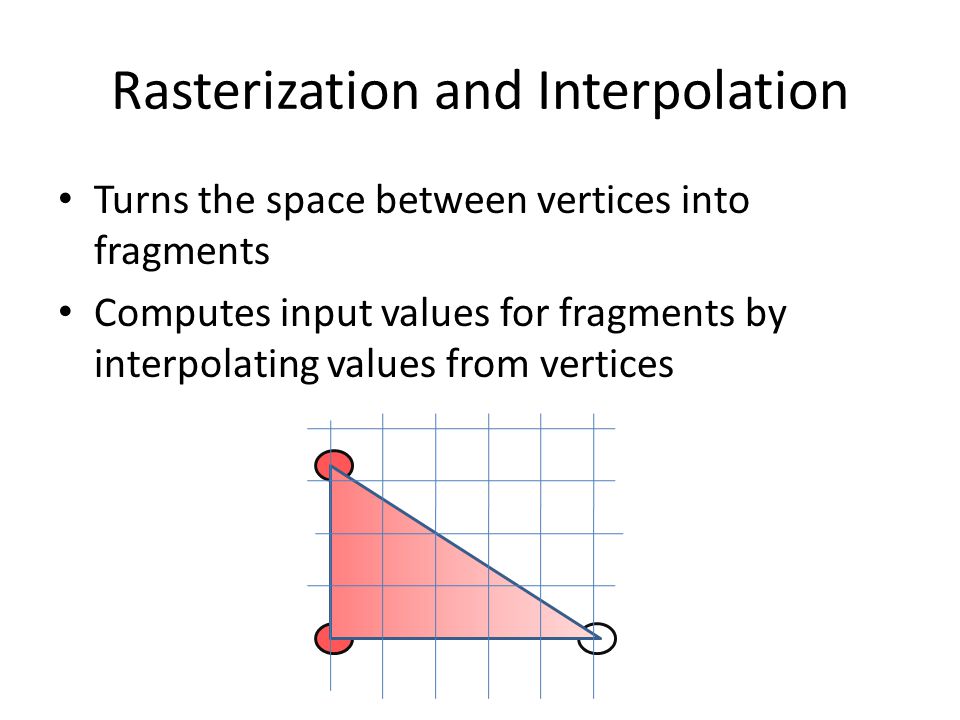 Rasterization and Interpolation

• Turns the space between vertices into fragments

• Computes input values for fragments by interpolating values from vertices